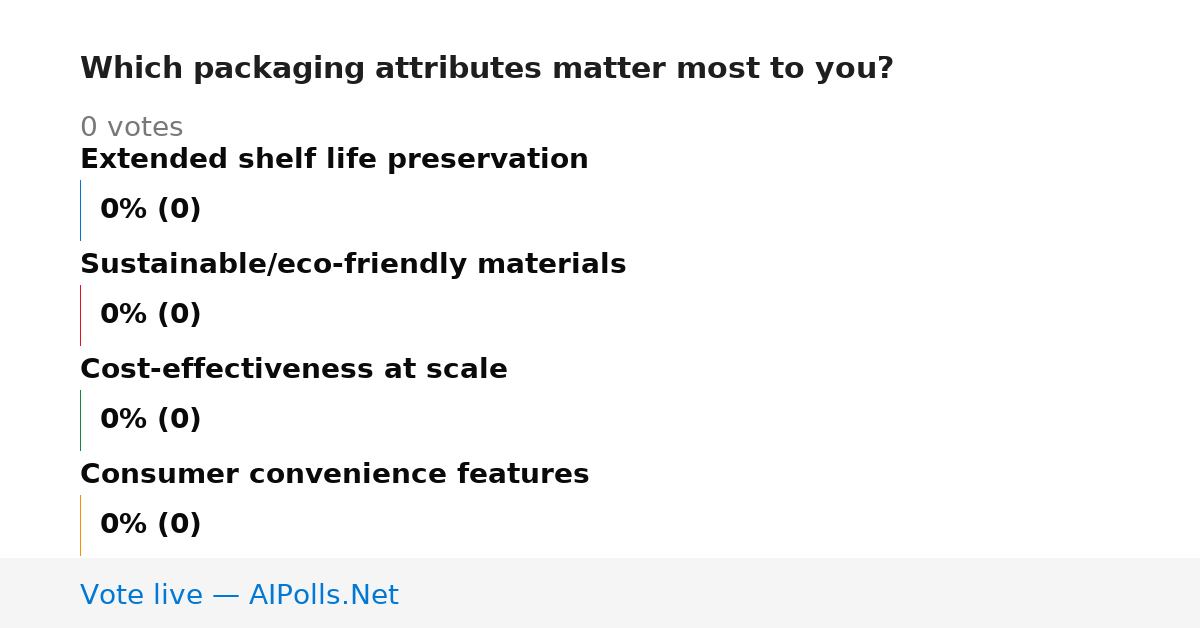 Which packaging attributes matter most to you?

0 votes

Extended shelf life preservation

0% (0)

Sustainable/eco-friendly materials

0% (0)

Cost-effectiveness at scale

0% (0)

Consumer convenience features

0% (0)

Vote live — AIPolls.Net